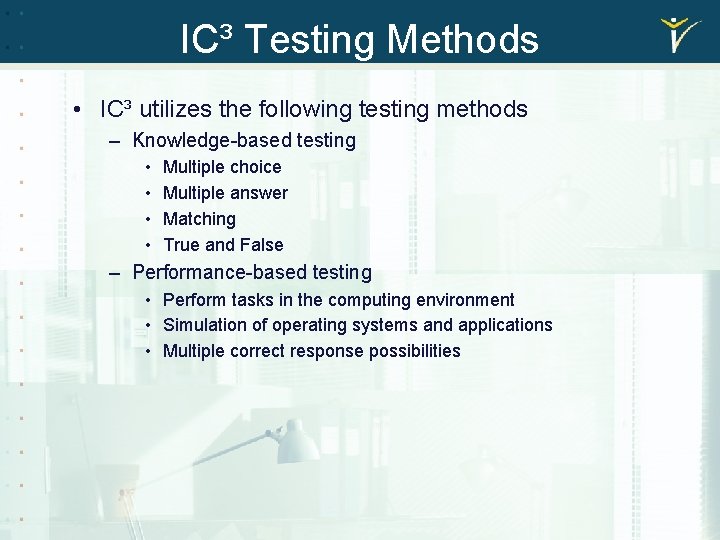 IC³ Testing Methods

• IC³ utilizes the following testing methods
– Knowledge-based testing
• Multiple choice
• Multiple answer
• Matching
• True and False
– Performance-based testing
• Perform tasks in the computing environment
• Simulation of operating systems and applications
• Multiple correct response possibilities